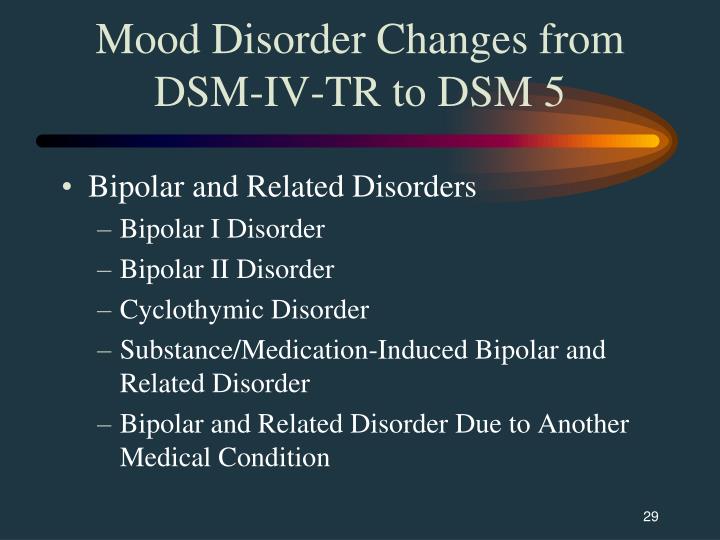 Mood Disorder Changes from DSM-IV-TR to DSM 5

• Bipolar and Related Disorders
– Bipolar I Disorder
– Bipolar II Disorder
– Cyclothymic Disorder
– Substance/Medication-Induced Bipolar and Related Disorder
– Bipolar and Related Disorder Due to Another Medical Condition

29